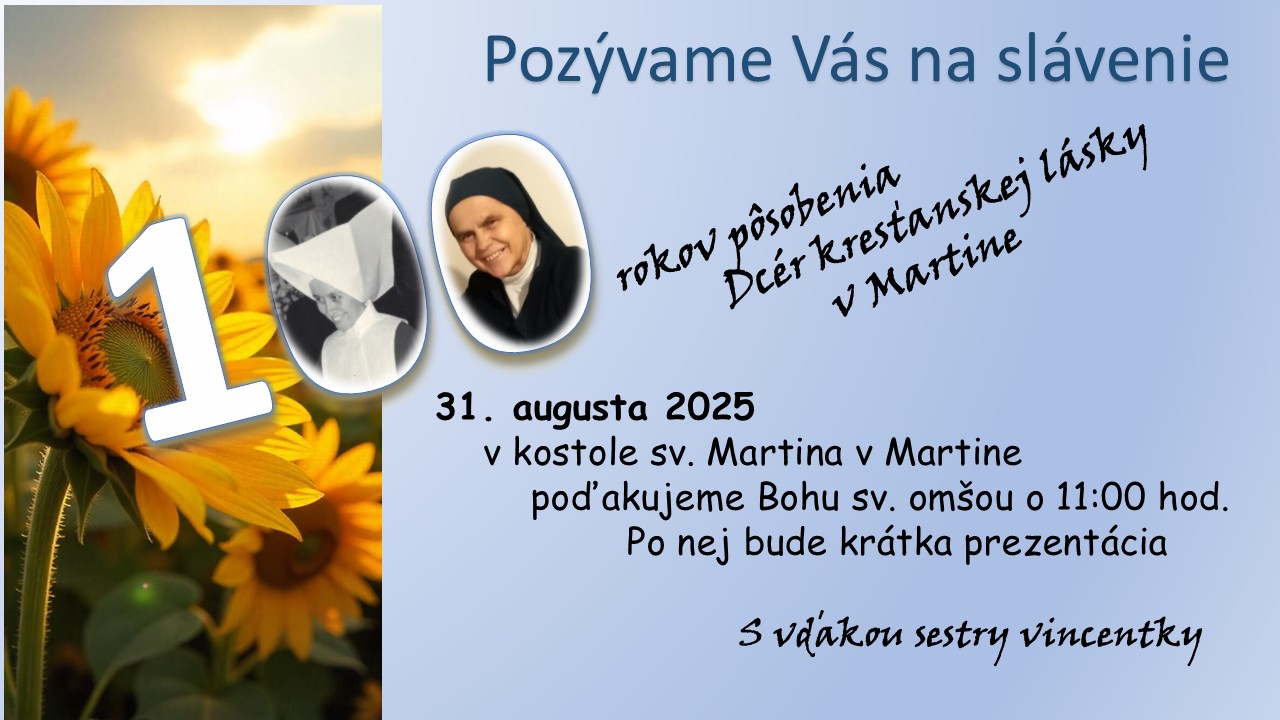 Pozývame Vás na slávenie

100

rokov pôsobenia
Dcér kresťanskej lásky
v Martine

31. augusta 2025
v kostole sv. Martina v Martine
poďakujeme Bohu sv. omšou o 11:00 hod.
Po nej bude krátka prezentácia

S vďakou sestry vincentky